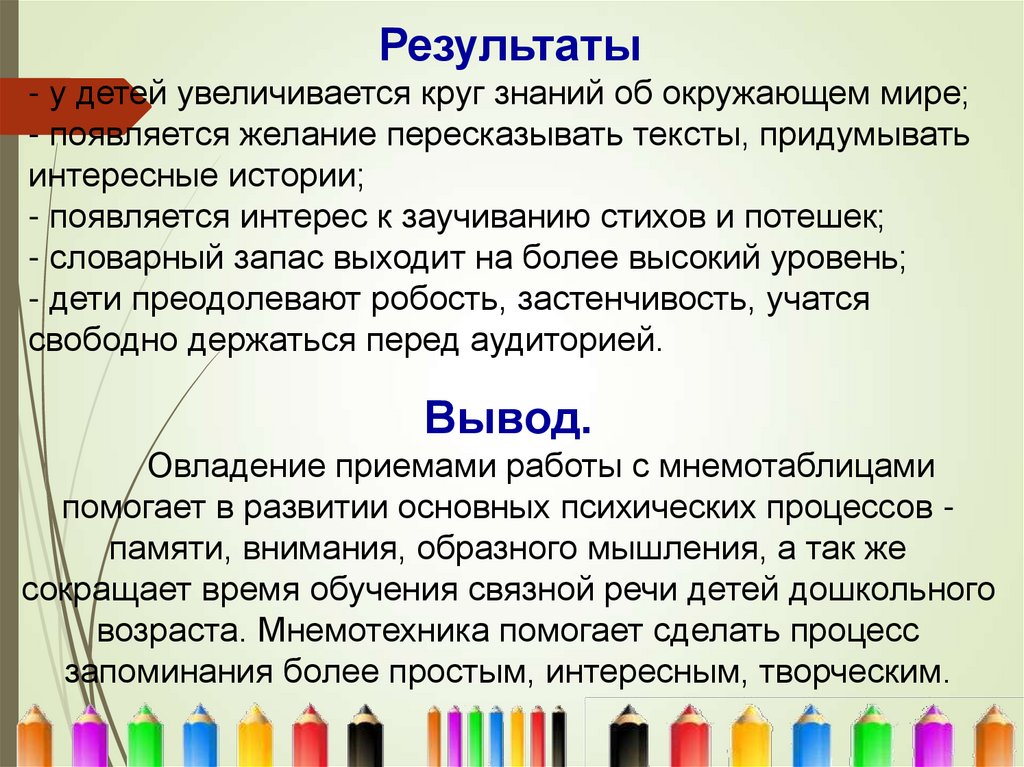 Результаты
- у детей увеличивается круг знаний об окружающем мире;
- появляется желание пересказывать тексты, придумывать интересные истории;
- появляется интерес к заучиванию стихов и потешек;
- словарный запас выходит на более высокий уровень;
- дети преодолевают робость, застенчивость, учатся свободно держаться перед аудиторией.

Вывод.

Овладение приемами работы с мнемотаблицами помогает в развитии основных психических процессов - памяти, внимания, образного мышления, а так же сокращает время обучения связной речи детей дошкольного возраста. Мнемотехника помогает сделать процесс запоминания более простым, интересным, творческим.